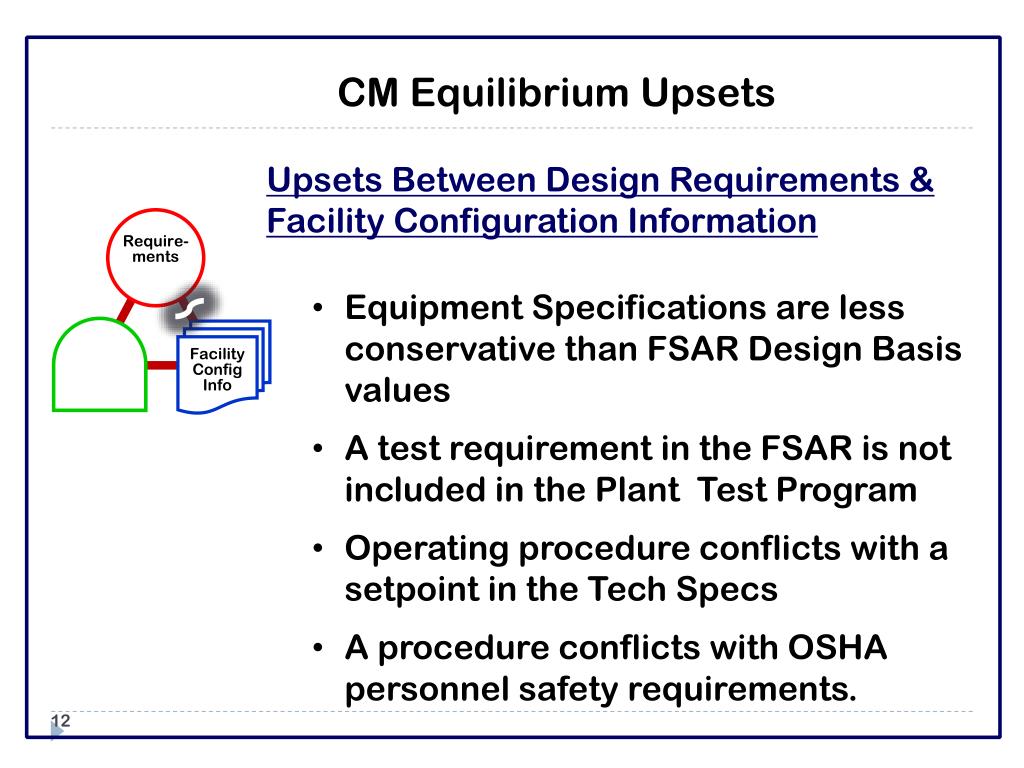 CM Equilibrium Upsets

Upsets Between Design Requirements & Facility Configuration Information

Require-ments

Facility Config Info

• Equipment Specifications are less conservative than FSAR Design Basis values

• A test requirement in the FSAR is not included in the Plant  Test Program

• Operating procedure conflicts with a setpoint in the Tech Specs

• A procedure conflicts with OSHA personnel safety requirements.

12